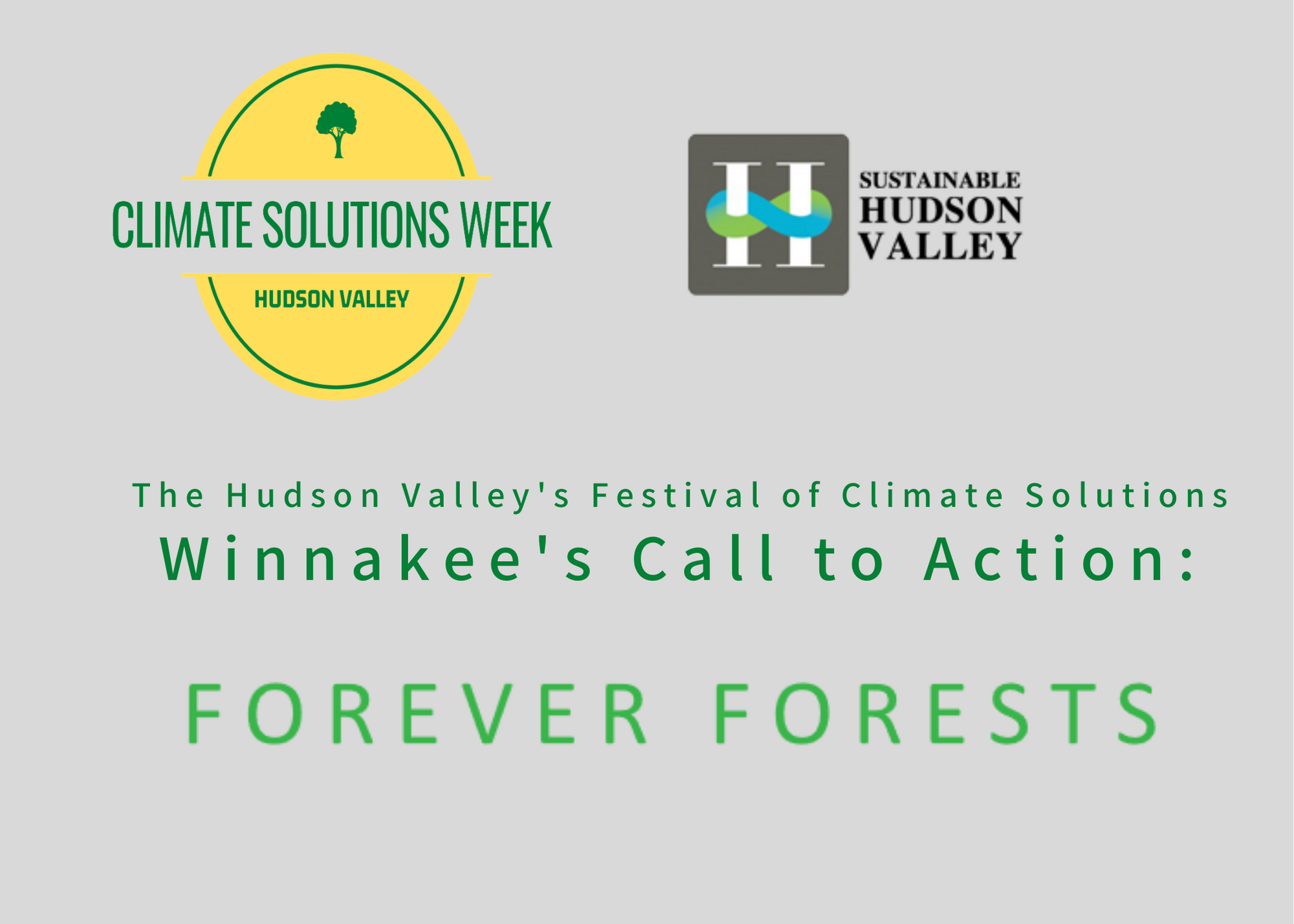 CLIMATE SOLUTIONS WEEK
HUDSON VALLEY

H
SUSTAINABLE
HUDSON
VALLEY

The Hudson Valley's Festival of Climate Solutions
Winnakee's Call to Action:

FOREVER FORESTS